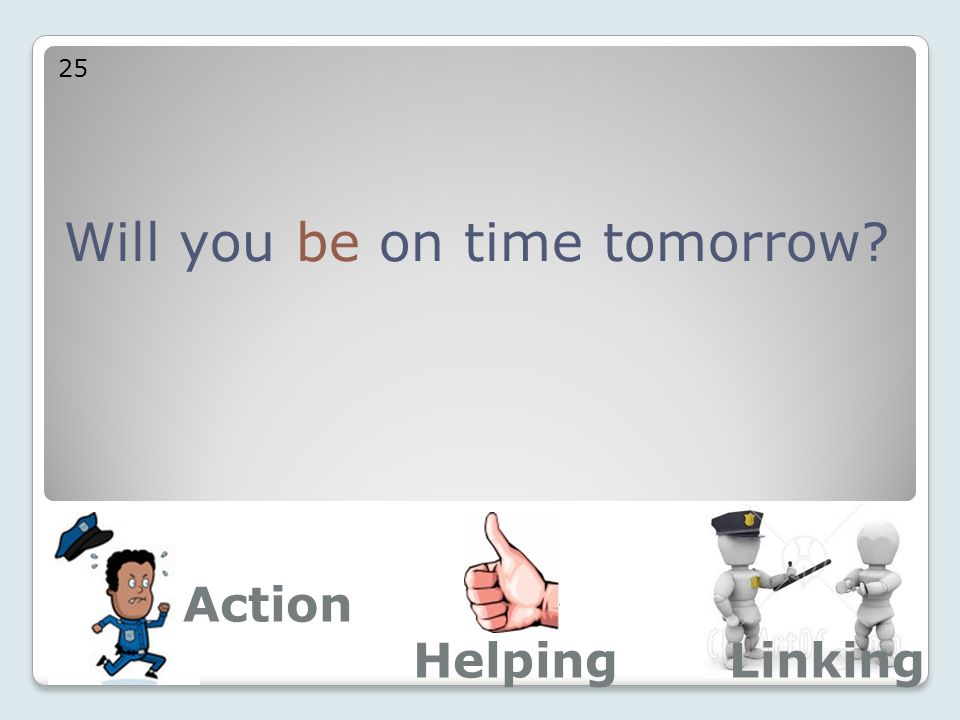 25

Will you be on time tomorrow?

Action

Helping

Linking